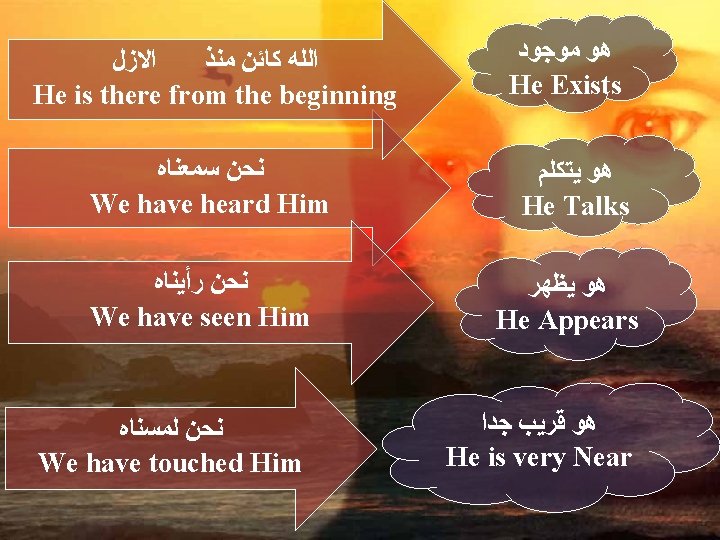 الله كائن منذ الازل
He is there from the beginning

هو موجود
He Exists

نحن سمعناه
We have heard Him

هو يتكلم
He Talks

نحن رأيناه
We have seen Him

هو يظهر
He Appears

نحن لمسناه
We have touched Him

هو قريب جدا
He is very Near